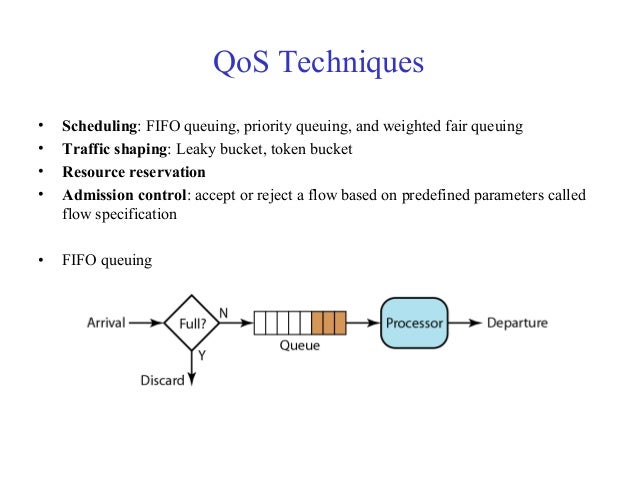 QoS Techniques

• Scheduling: FIFO queuing, priority queuing, and weighted fair queuing
• Traffic shaping: Leaky bucket, token bucket
• Resource reservation
• Admission control: accept or reject a flow based on predefined parameters called flow specification

• FIFO queuing

Arrival
Full?
N
Y
Discard
Queue
Processor
Departure